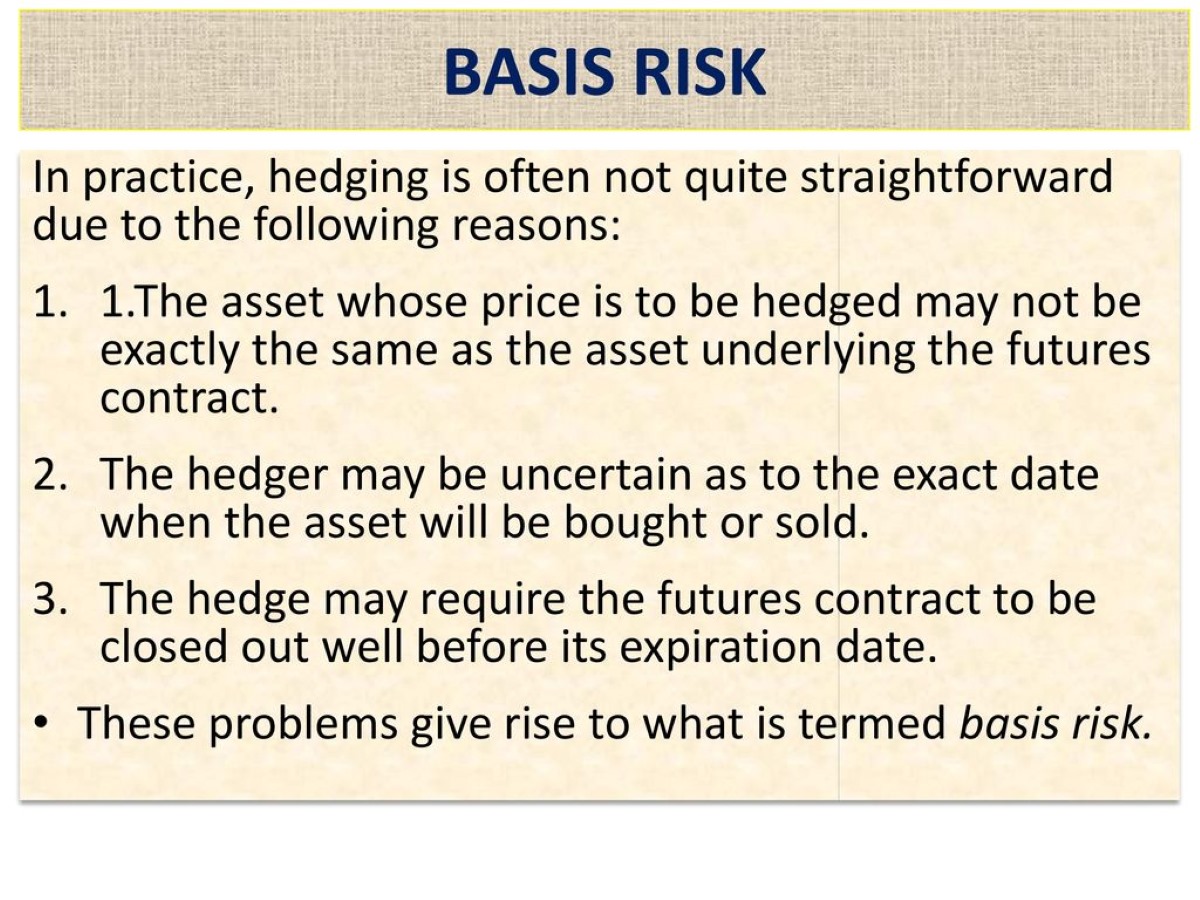 BASIS RISK

In practice, hedging is often not quite straightforward due to the following reasons:

1. 1.The asset whose price is to be hedged may not be exactly the same as the asset underlying the futures contract.

2. The hedger may be uncertain as to the exact date when the asset will be bought or sold.

3. The hedge may require the futures contract to be closed out well before its expiration date.

• These problems give rise to what is termed basis risk.